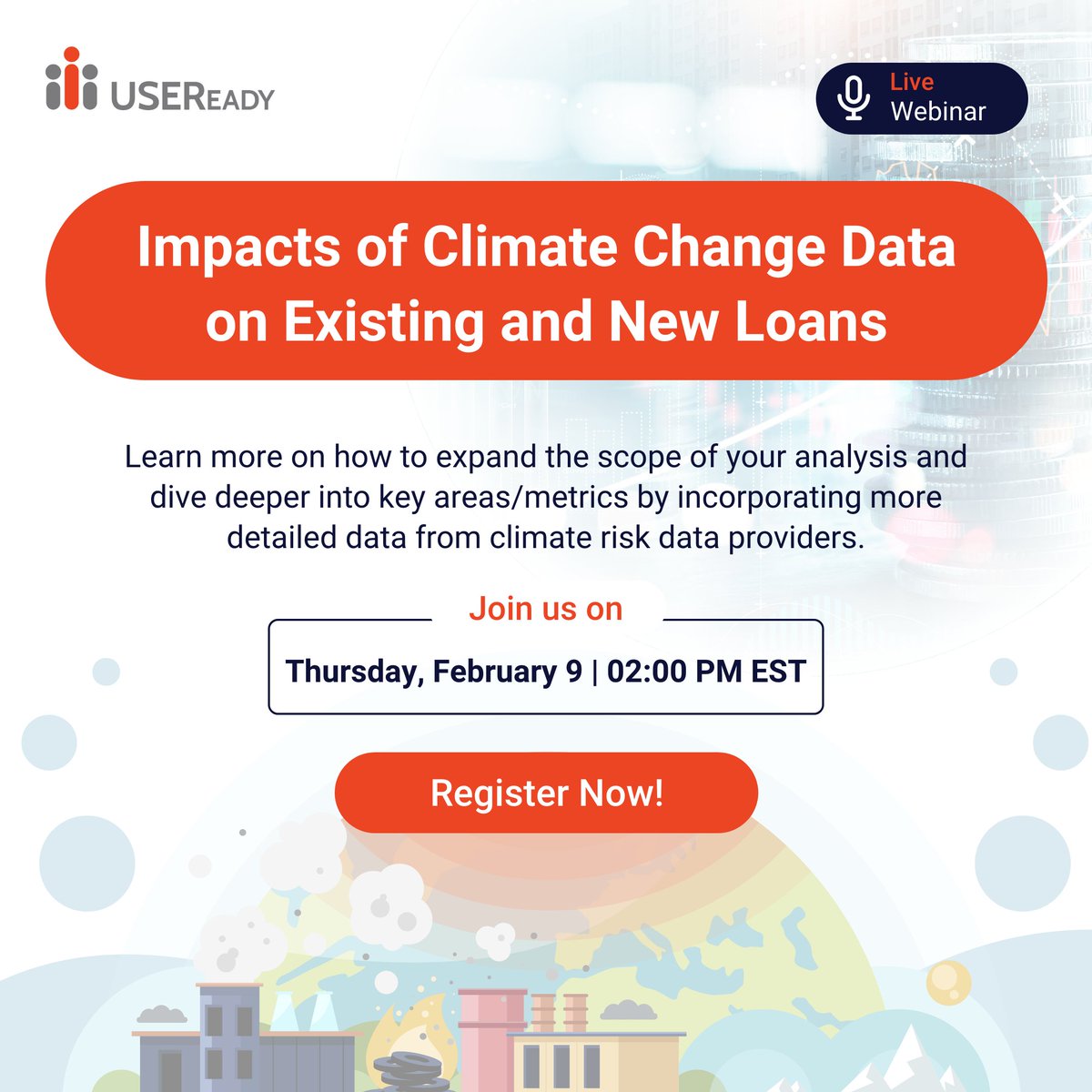 USEREADY

Live
Webinar

Impacts of Climate Change Data on Existing and New Loans

Learn more on how to expand the scope of your analysis and dive deeper into key areas/metrics by incorporating more detailed data from climate risk data providers.

Join us on

Thursday, February 9 | 02:00 PM EST

Register Now!